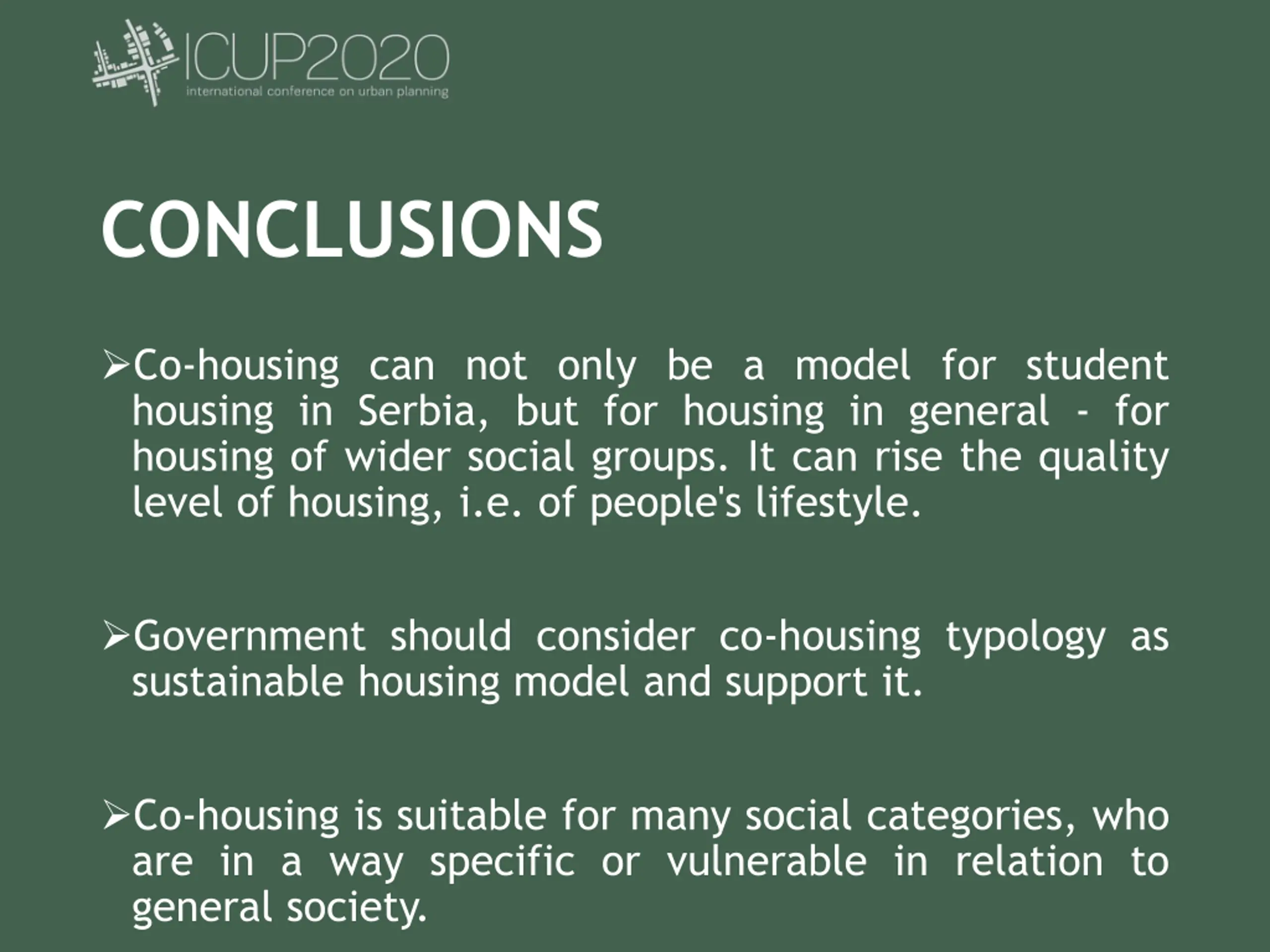 ICUP2020
international conference on urban planning

CONCLUSIONS

➢Co-housing can not only be a model for student housing in Serbia, but for housing in general - for housing of wider social groups. It can rise the quality level of housing, i.e. of people's lifestyle.

➢Government should consider co-housing typology as sustainable housing model and support it.

➢Co-housing is suitable for many social categories, who are in a way specific or vulnerable in relation to general society.